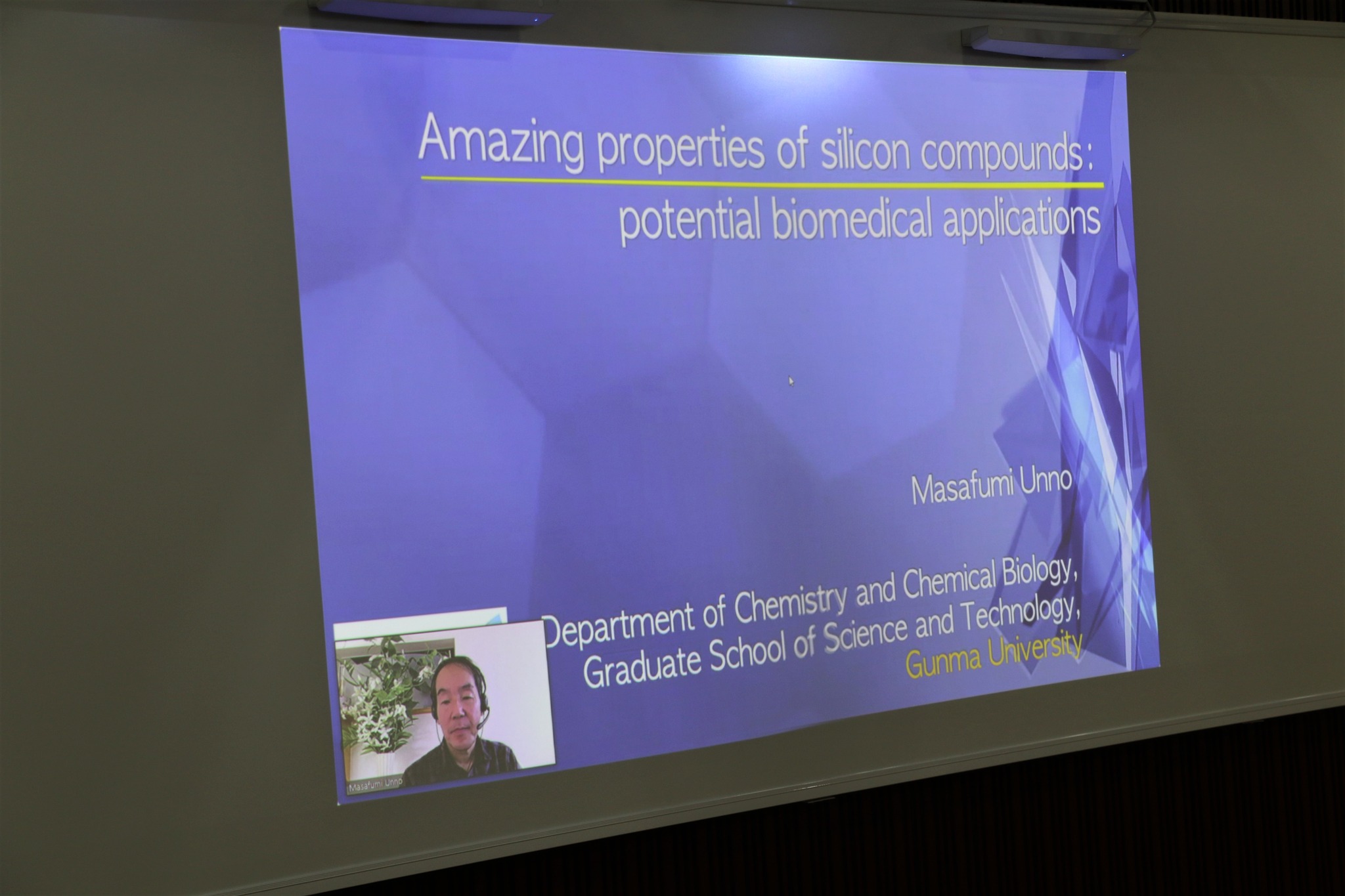 Amazing properties of silicon compounds:
potential biomedical applications

Masafumi Unno

Department of Chemistry and Chemical Biology,
Graduate School of Science and Technology,
Gunma University

Masafumi Unno